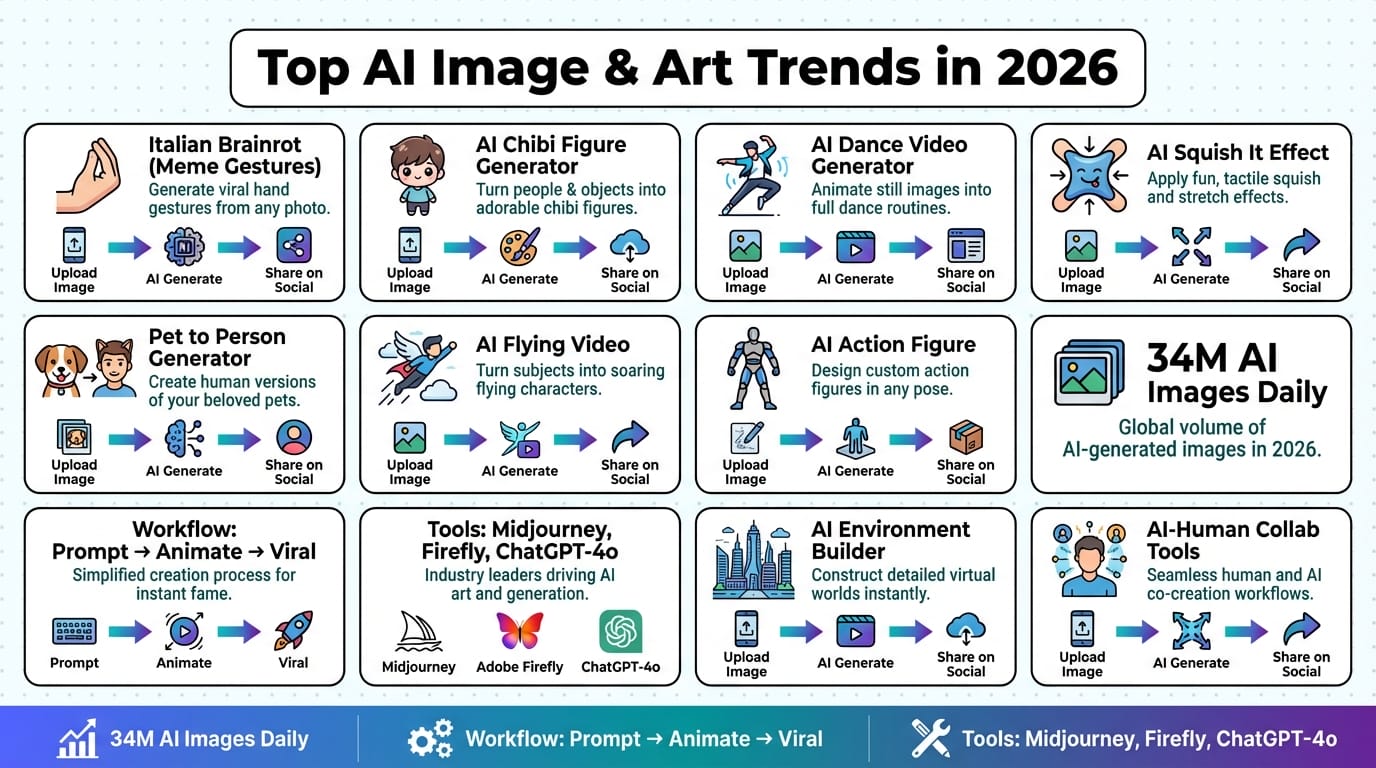 Top AI Image & Art Trends in 2026

Italian Brainrot (Meme Gestures)
Generate viral hand gestures from any photo.
Upload Image → AI Generate → Share on Social

AI Chibi Figure Generator
Turn people & objects into adorable chibi figures.
Upload Image → AI Generate → Share on Social

AI Dance Video Generator
Animate still images into full dance routines.
Upload Image → AI Generate → Share on Social

AI Squish It Effect
Apply fun, tactile squish and stretch effects.
Upload Image → AI Generate → Share on Social

Pet to Person Generator
Create human versions of your beloved pets.
Upload Image → AI Generate → Share on Social

AI Flying Video
Turn subjects into soaring flying characters.
Upload Image → AI Generate → Share on Social

AI Action Figure
Design custom action figures in any pose.
Upload Image → AI Generate → Share on Social

34M AI Images Daily
Global volume of AI-generated images in 2026.

Workflow: Prompt → Animate → Viral
Simplified creation process for instant fame.
Prompt → Animate → Viral

Tools: Midjourney, Firefly, ChatGPT-4o
Industry leaders driving AI art and generation.
Midjourney
Adobe Firefly
ChatGPT-4o

AI Environment Builder
Construct detailed virtual worlds instantly.
Upload Image → AI Generate → Share on Social

AI-Human Collab Tools
Seamless human and AI co-creation workflows.
Upload Image → AI Generate → Share on Social

34M AI Images Daily
Workflow: Prompt → Animate → Viral
Tools: Midjourney, Firefly, ChatGPT-4o